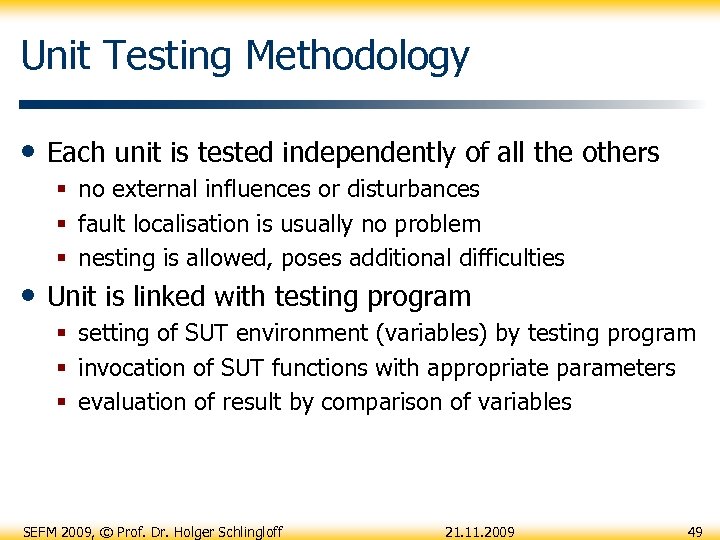 Unit Testing Methodology

• Each unit is tested independently of all the others
 ▪ no external influences or disturbances
 ▪ fault localisation is usually no problem
 ▪ nesting is allowed, poses additional difficulties

• Unit is linked with testing program
 ▪ setting of SUT environment (variables) by testing program
 ▪ invocation of SUT functions with appropriate parameters
 ▪ evaluation of result by comparison of variables

SEFM 2009, © Prof. Dr. Holger Schlingloff 21.11.2009 49